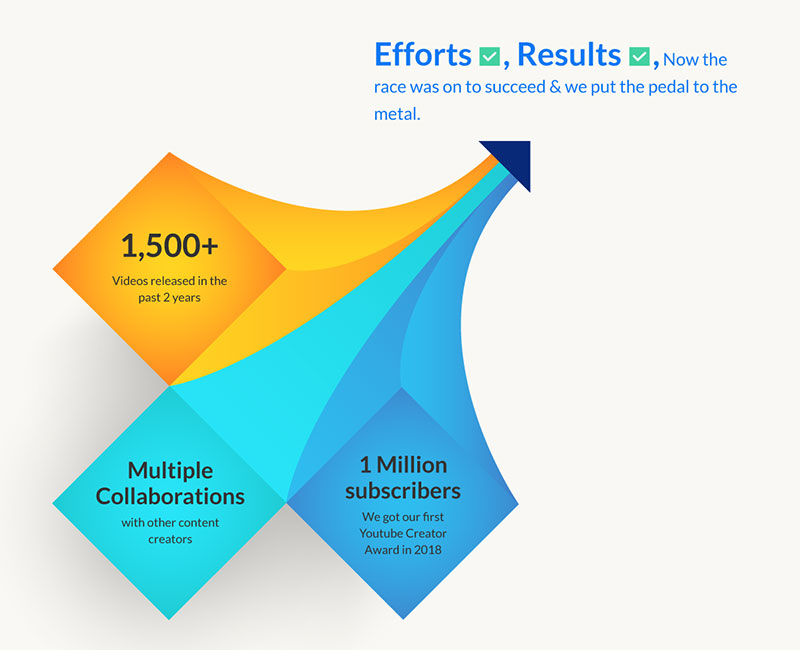 Efforts ✅, Results ✅, Now the race was on to succeed & we put the pedal to the metal.

1,500+
Videos released in the past 2 years

Multiple Collaborations
with other content creators

1 Million subscribers
We got our first Youtube Creator Award in 2018